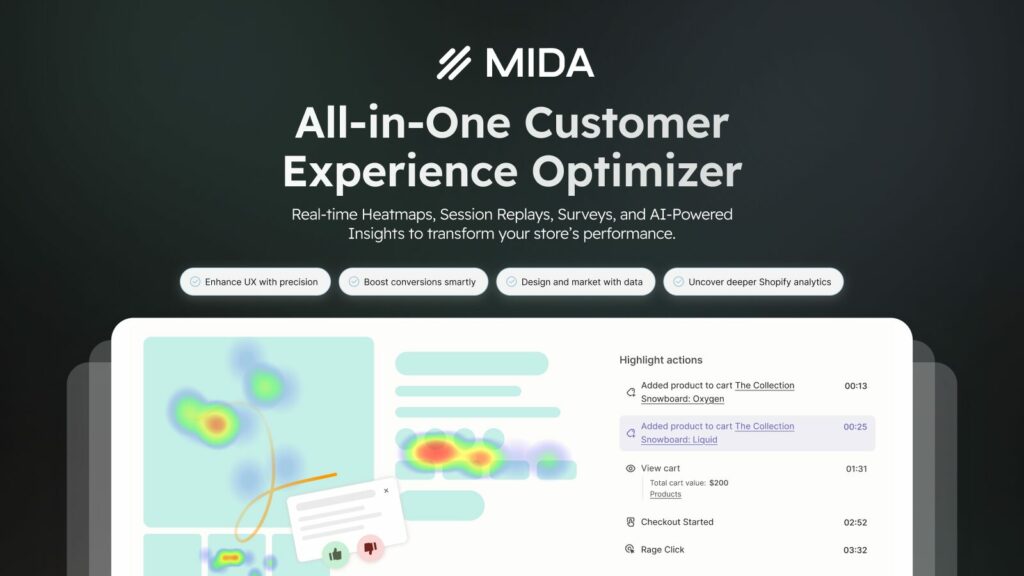 MIDA

All-in-One Customer Experience Optimizer

Real-time Heatmaps, Session Replays, Surveys, and AI-Powered Insights to transform your store's performance.

Enhance UX with precision
Boost conversions smartly
Design and market with data
Uncover deeper Shopify analytics

Highlight actions

Added product to cart The Collection Snowboard: Oxygen 00:13

Added product to cart The Collection Snowboard: Liquid 00:25

View cart 01:31
Total cart value: $200
Products

Checkout Started 02:52

Rage Click 03:32